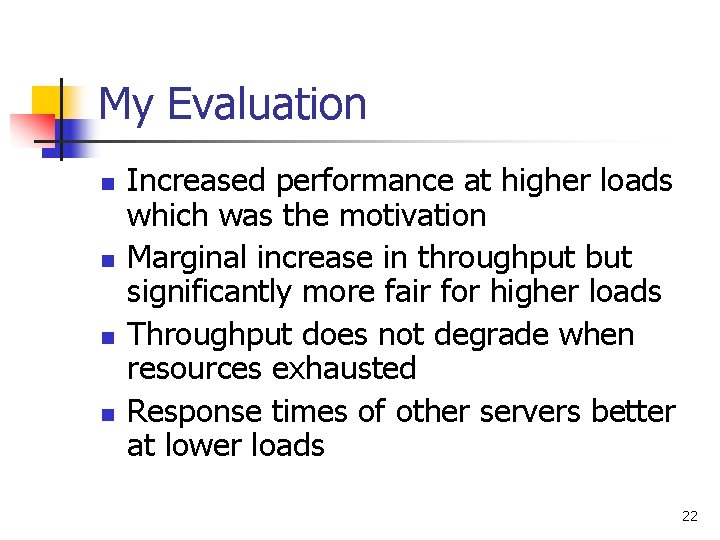 My Evaluation

- Increased performance at higher loads which was the motivation
- Marginal increase in throughput but significantly more fair for higher loads
- Throughput does not degrade when resources exhausted
- Response times of other servers better at lower loads

22